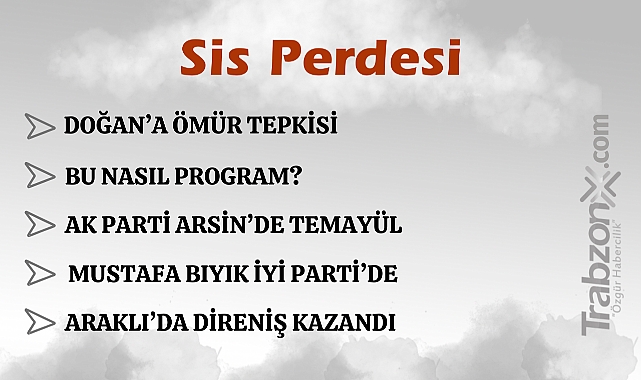 Sis Perdesi

DOĞAN'A ÖMÜR TEPKİSİ

BU NASIL PROGRAM?

AK PARTİ ARSİN'DE TEMAYÜL

MUSTAFA BIYIK İYİ PARTİ'DE

ARAKLI'DA DİRENİŞ KAZANDI

TrabzonX.com
"Özgür Habercilik"